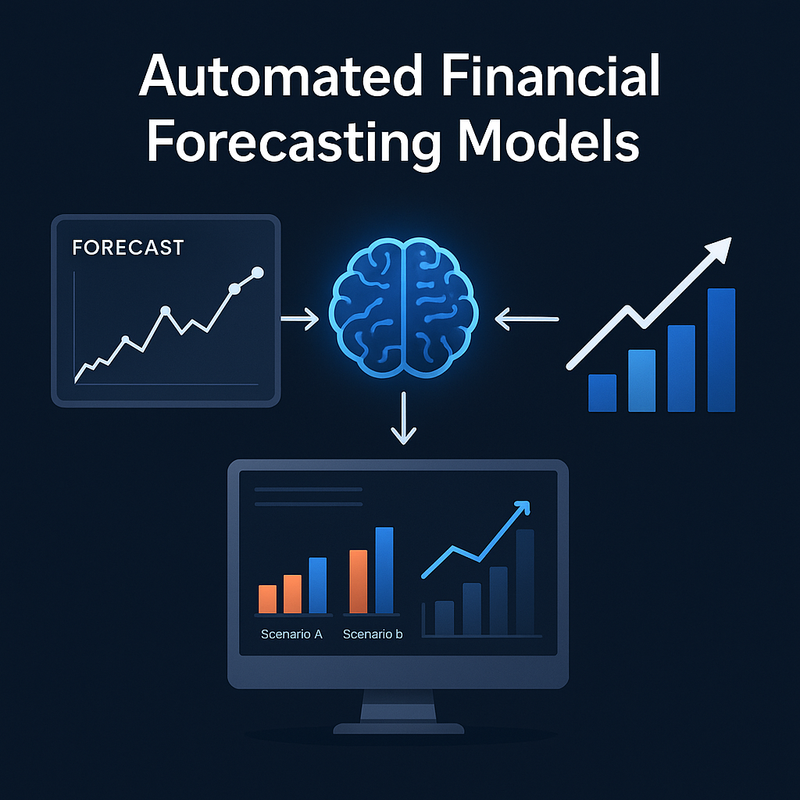 Automated Financial Forecasting Models

FORECAST

Scenario A

Scenario b